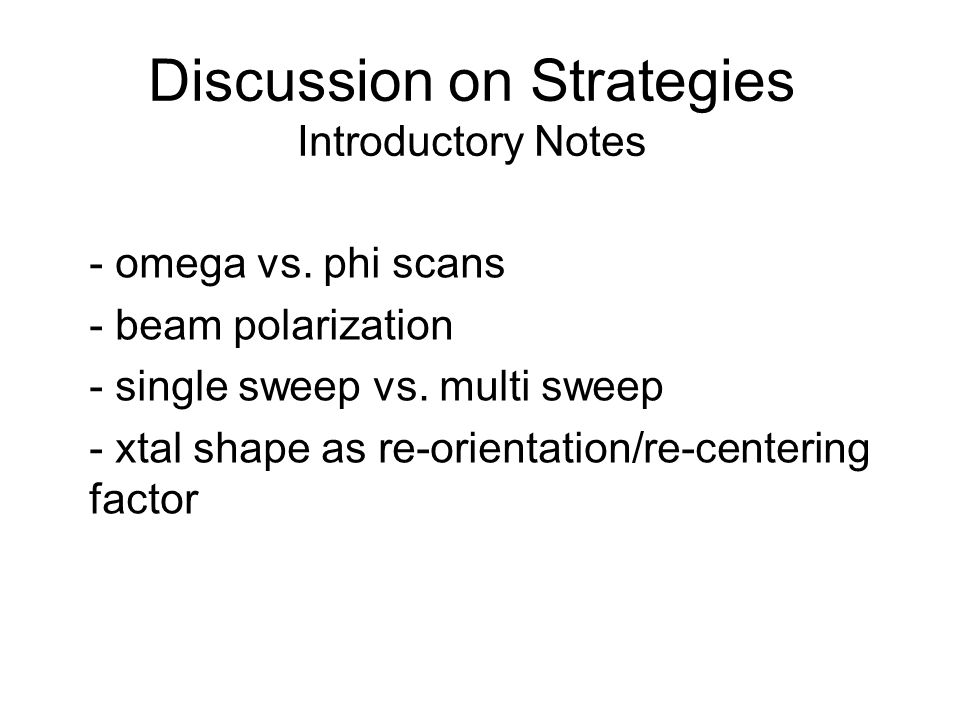 Discussion on Strategies
Introductory Notes

- omega vs. phi scans
- beam polarization
- single sweep vs. multi sweep
- xtal shape as re-orientation/re-centering factor